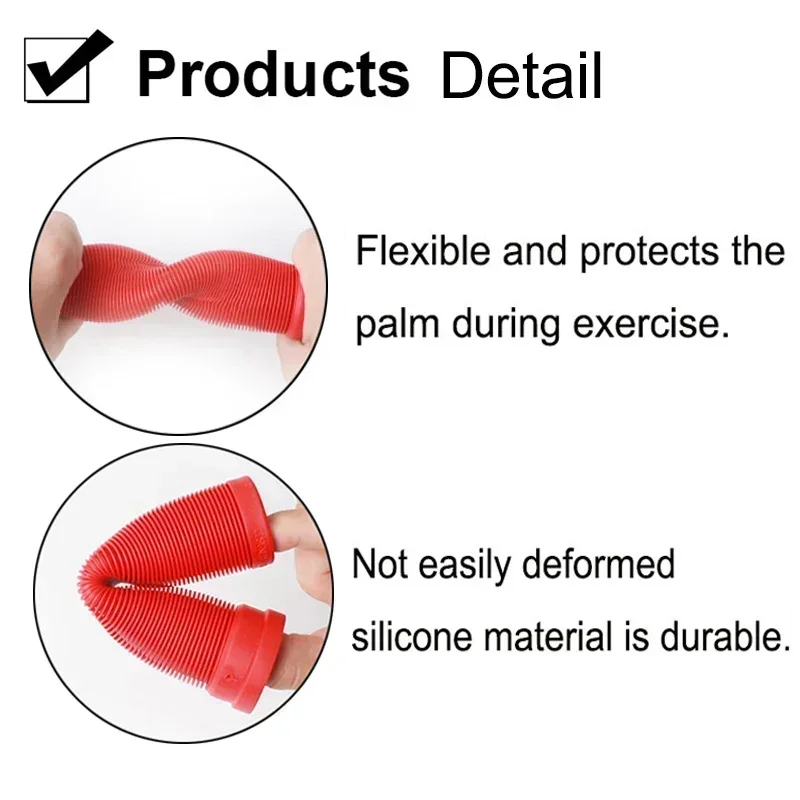 Products Detail

Flexible and protects the palm during exercise.

Not easily deformed silicone material is durable.